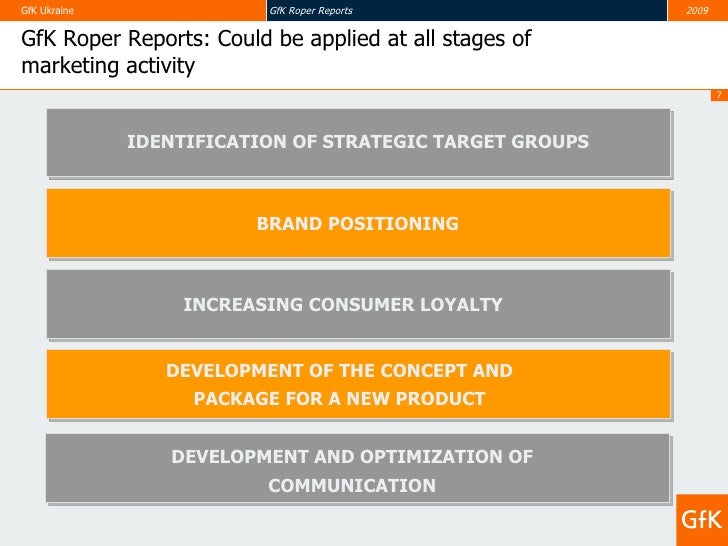 GfK Ukraine

GfK Roper Reports

2009

GfK Roper Reports: Could be applied at all stages of marketing activity

7

IDENTIFICATION OF STRATEGIC TARGET GROUPS

BRAND POSITIONING

INCREASING CONSUMER LOYALTY

DEVELOPMENT OF THE CONCEPT AND PACKAGE FOR A NEW PRODUCT

DEVELOPMENT AND OPTIMIZATION OF COMMUNICATION

GfK